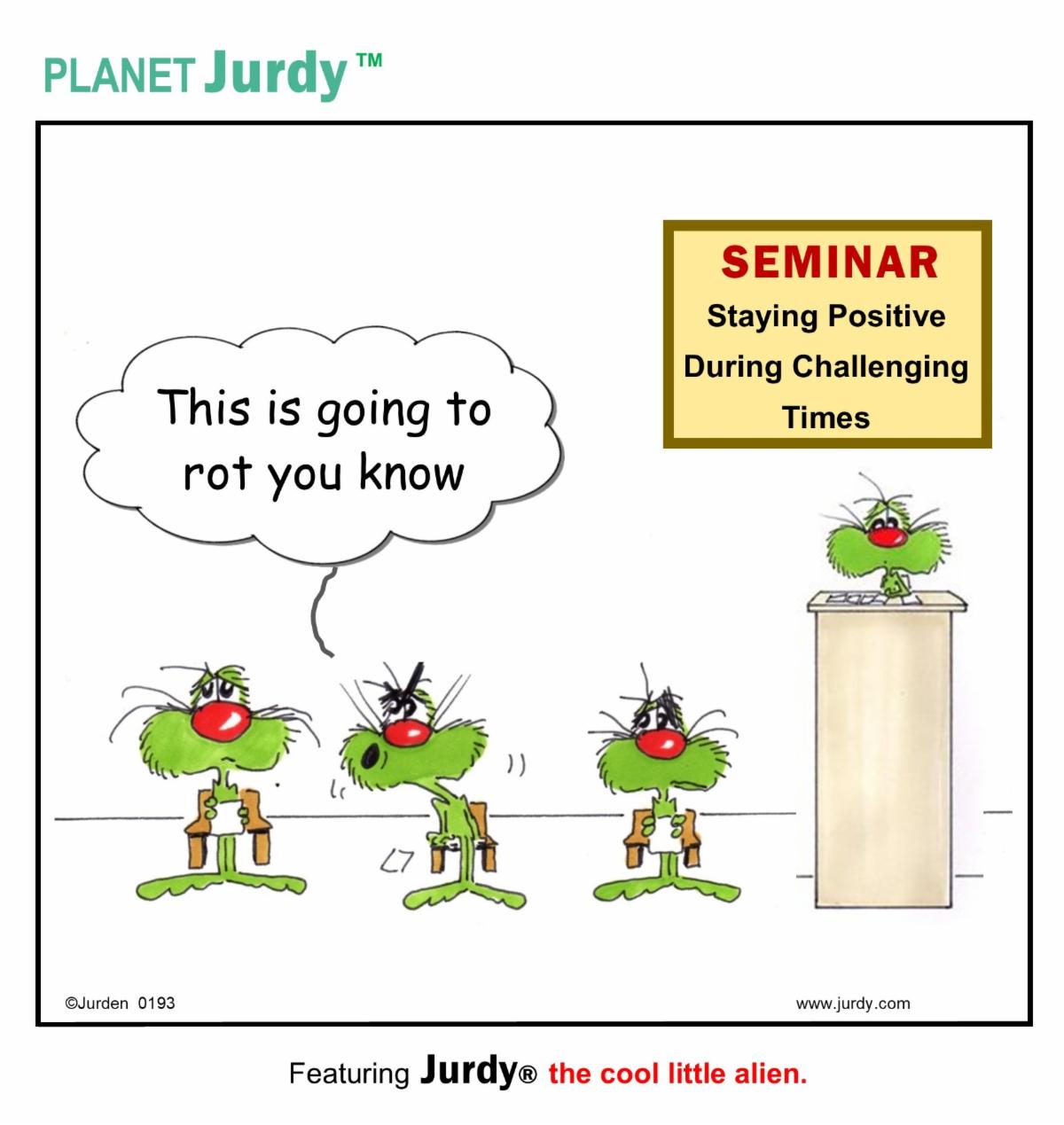 PLANET Jurdy™

SEMINAR
Staying Positive During Challenging Times

This is going to rot you know

©Jurden 0193

www.jurdy.com

Featuring Jurdy® the cool little alien.